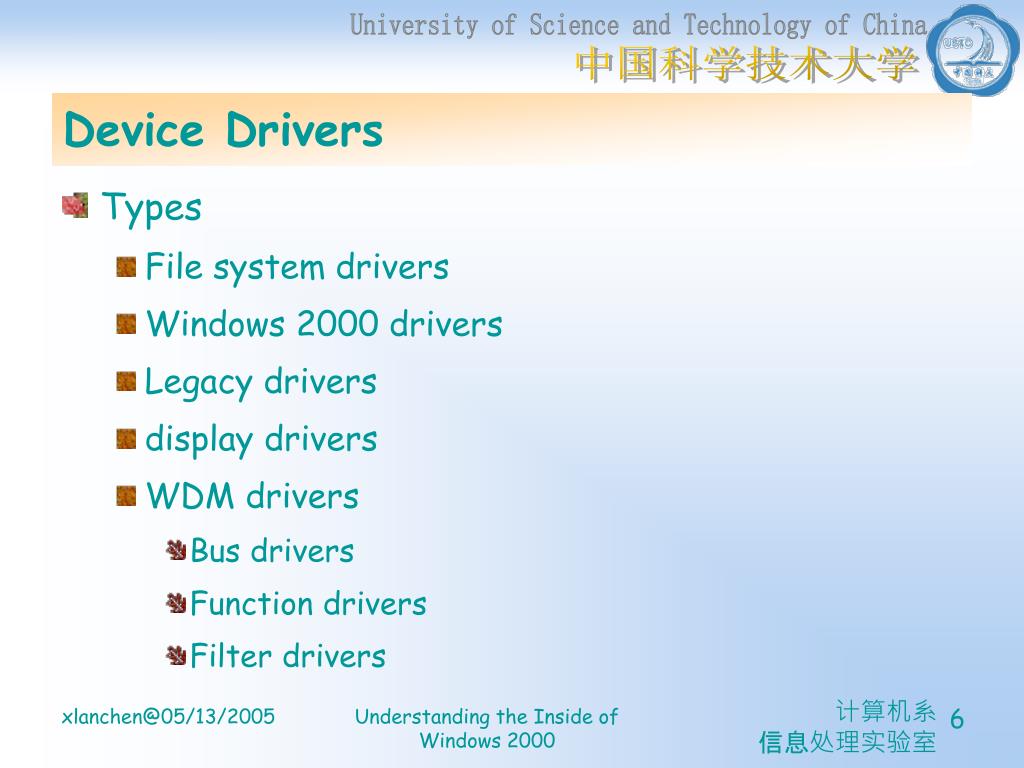 University of Science and Technology of China
中国科学技术大学

USTC

Device Drivers

Types

File system drivers

Windows 2000 drivers

Legacy drivers

display drivers

WDM drivers

Bus drivers

Function drivers

Filter drivers

xlanchen@05/13/2005

Understanding the Inside of Windows 2000

计算机系
信息处理实验室

6